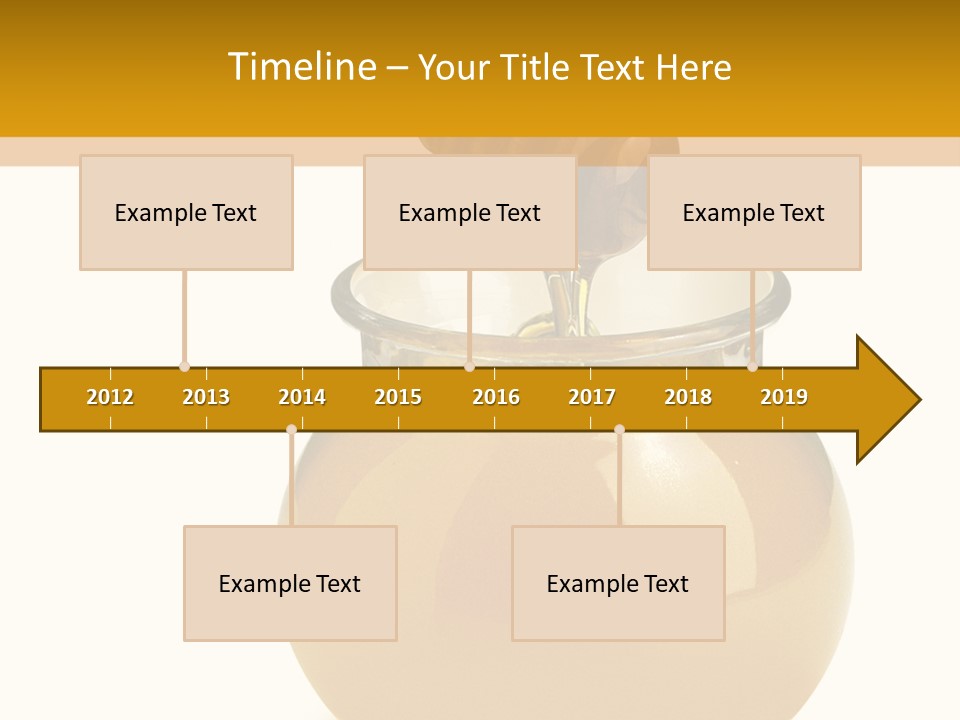 Timeline – Your Title Text Here

Example Text

Example Text

Example Text

2012 2013 2014 2015 2016 2017 2018 2019

Example Text

Example Text